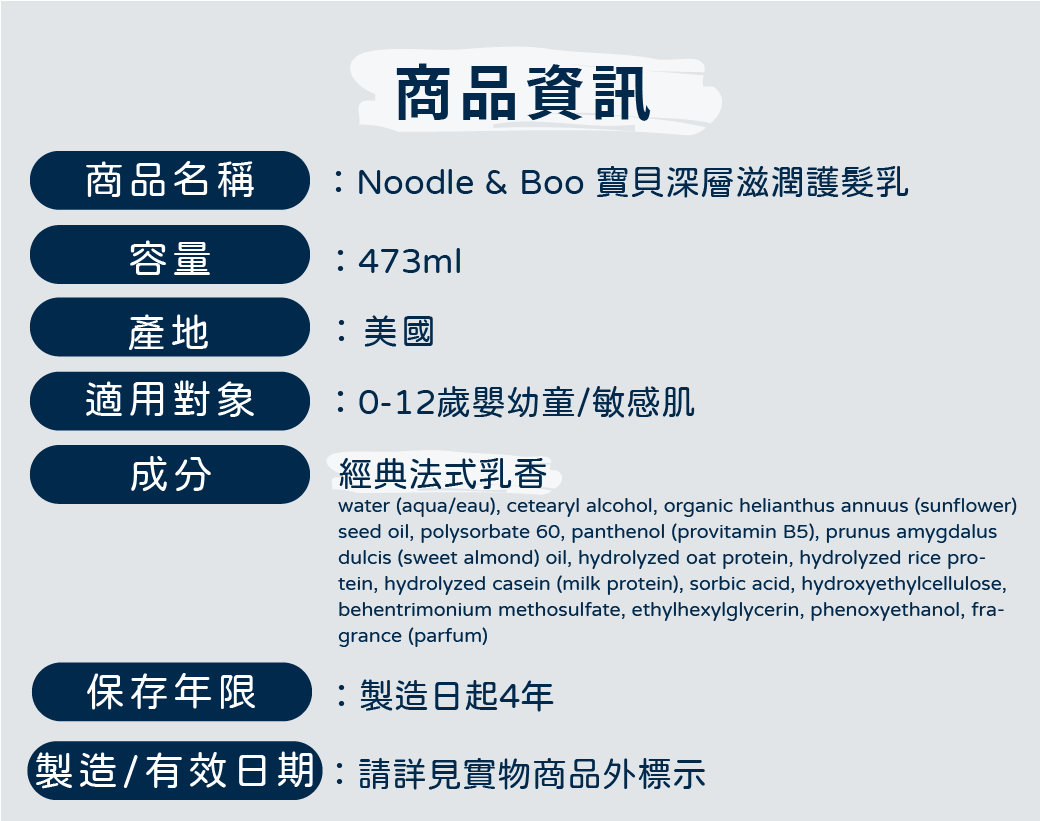 商品資訊

商品名稱 ：Noodle & Boo 寶貝深層滋潤護髮乳

容量 ：473ml

產地 ：美國

適用對象 ：0-12歲嬰幼童/敏感肌

成分 經典法式乳香
water (aqua/eau), cetearyl alcohol, organic helianthus annuus (sunflower) seed oil, polysorbate 60, panthenol (provitamin B5), prunus amygdalus dulcis (sweet almond) oil, hydrolyzed oat protein, hydrolyzed rice protein, hydrolyzed casein (milk protein), sorbic acid, hydroxyethylcellulose, behentrimonium methosulfate, ethylhexylglycerin, phenoxyethanol, fragrance (parfum)

保存年限 ：製造日起4年

製造/有效日期 ：請詳見實物商品外標示